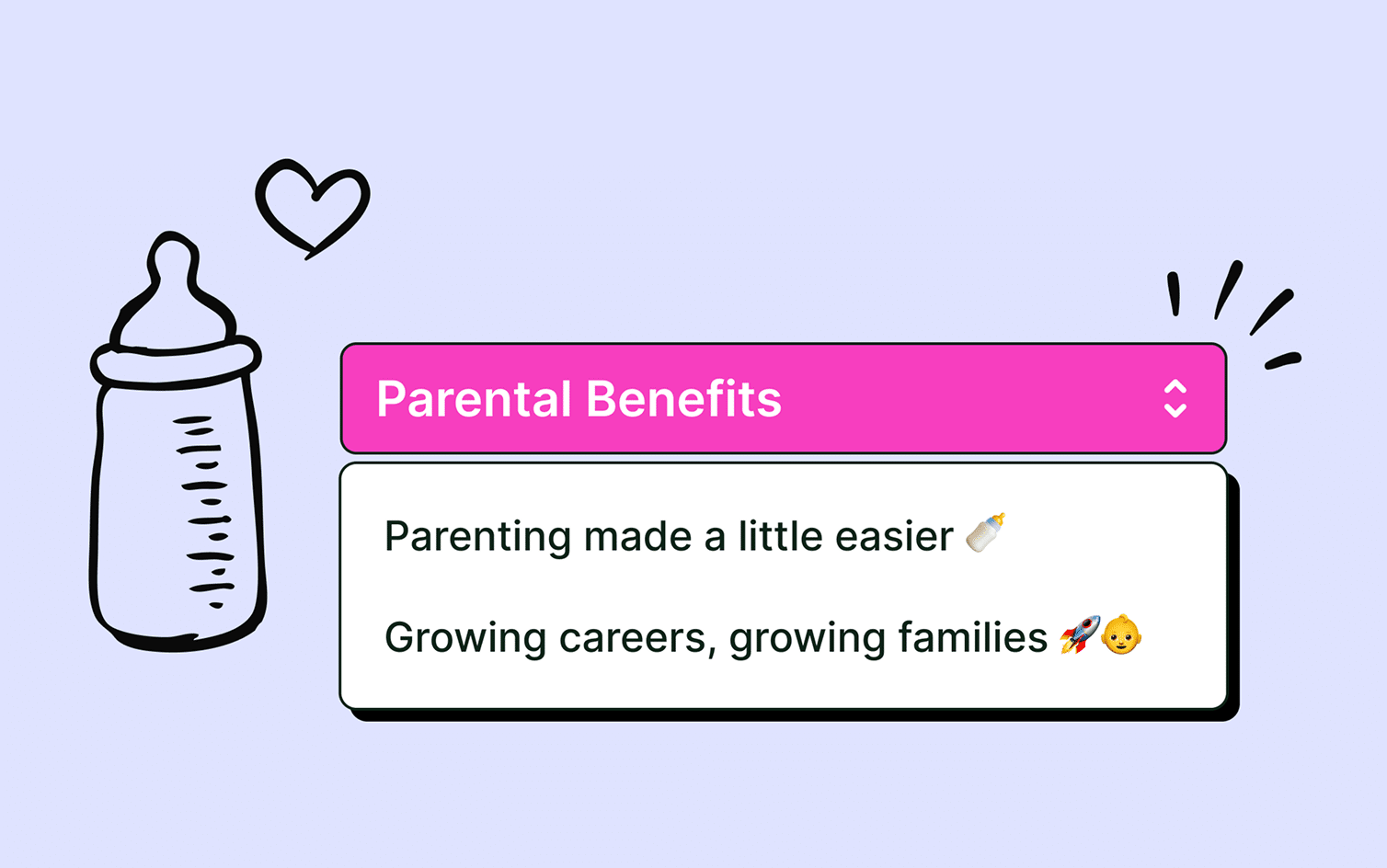 Parental Benefits

Parenting made a little easier 🍼

Growing careers, growing families 🚀👶